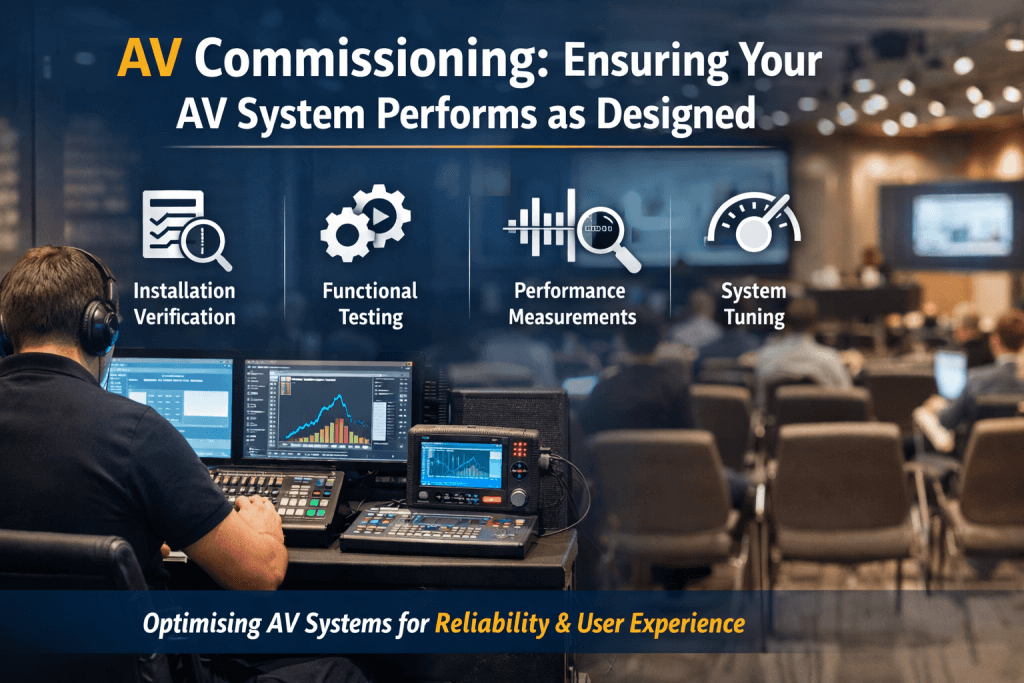 AV Commissioning: Ensuring Your AV System Performs as Designed

Installation Verification

Functional Testing

Performance Measurements

System Tuning

Optimising AV Systems for Reliability & User Experience